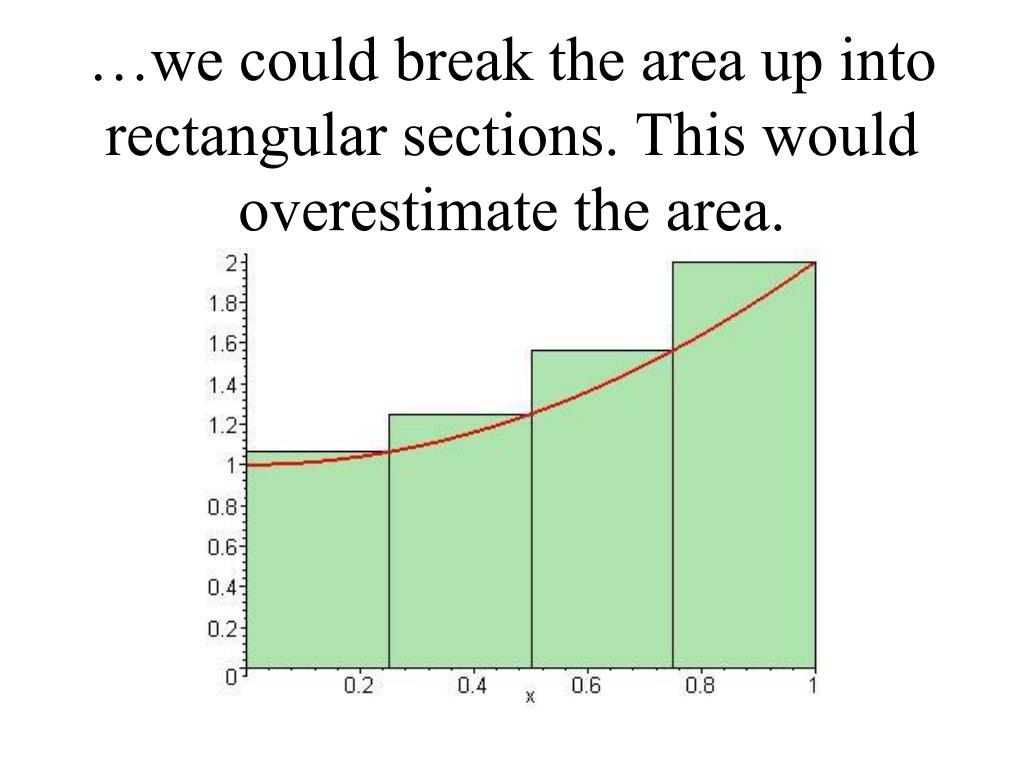 …we could break the area up into rectangular sections. This would overestimate the area.

2
1.8
1.6
1.4
1.2
1
0.8
0.6
0.4
0.2
0
0.2
0.4
x
0.6
0.8
1